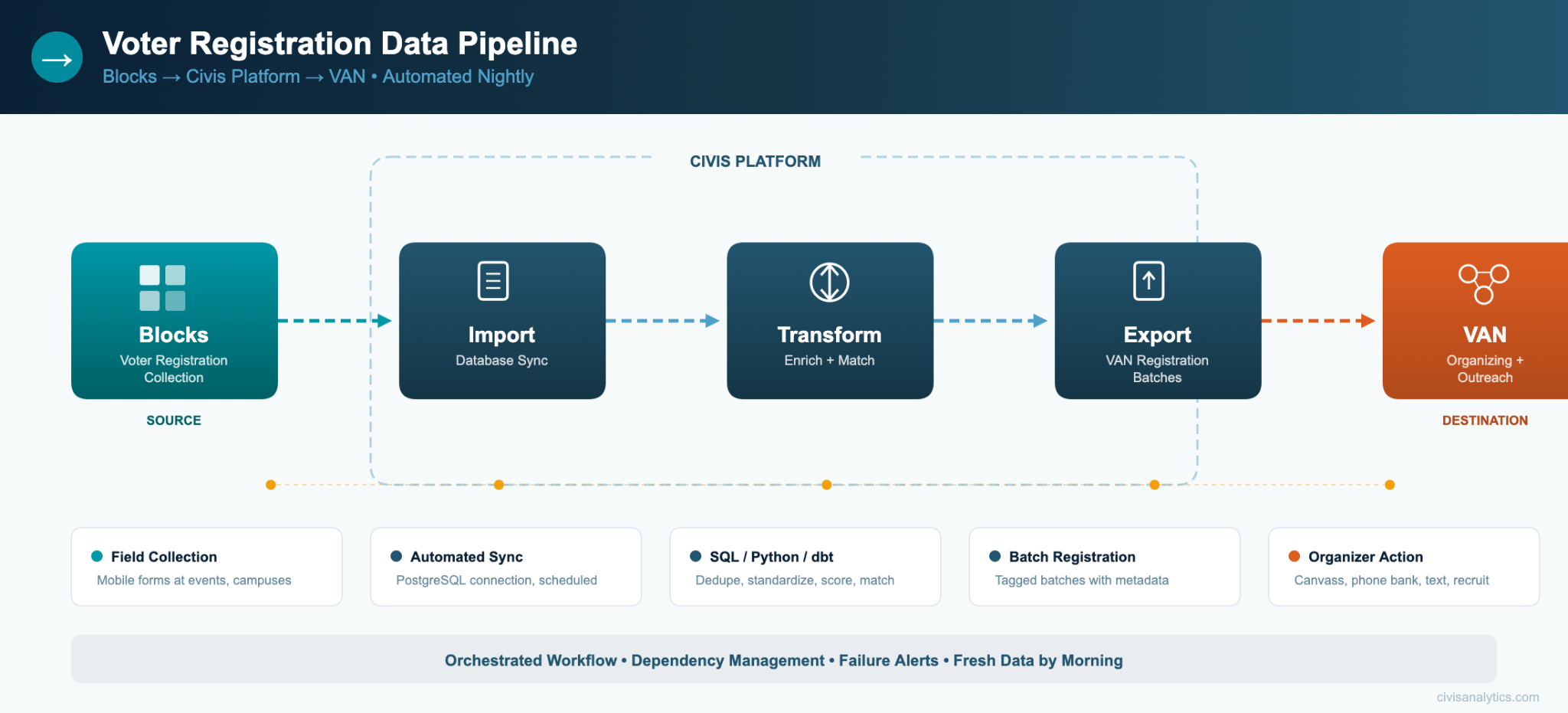 Voter Registration Data Pipeline
Blocks → Civis Platform → VAN • Automated Nightly

CIVIS PLATFORM

Blocks
Voter Registration Collection

SOURCE

Import
Database Sync

Transform
Enrich + Match

Export
VAN Registration Batches

VAN
Organizing + Outreach

DESTINATION

Field Collection
Mobile forms at events, campuses

Automated Sync
PostgreSQL connection, scheduled

SQL / Python / dbt
Dedupe, standardize, score, match

Batch Registration
Tagged batches with metadata

Organizer Action
Canvass, phone bank, text, recruit

Orchestrated Workflow • Dependency Management • Failure Alerts • Fresh Data by Morning

civisanalytics.com